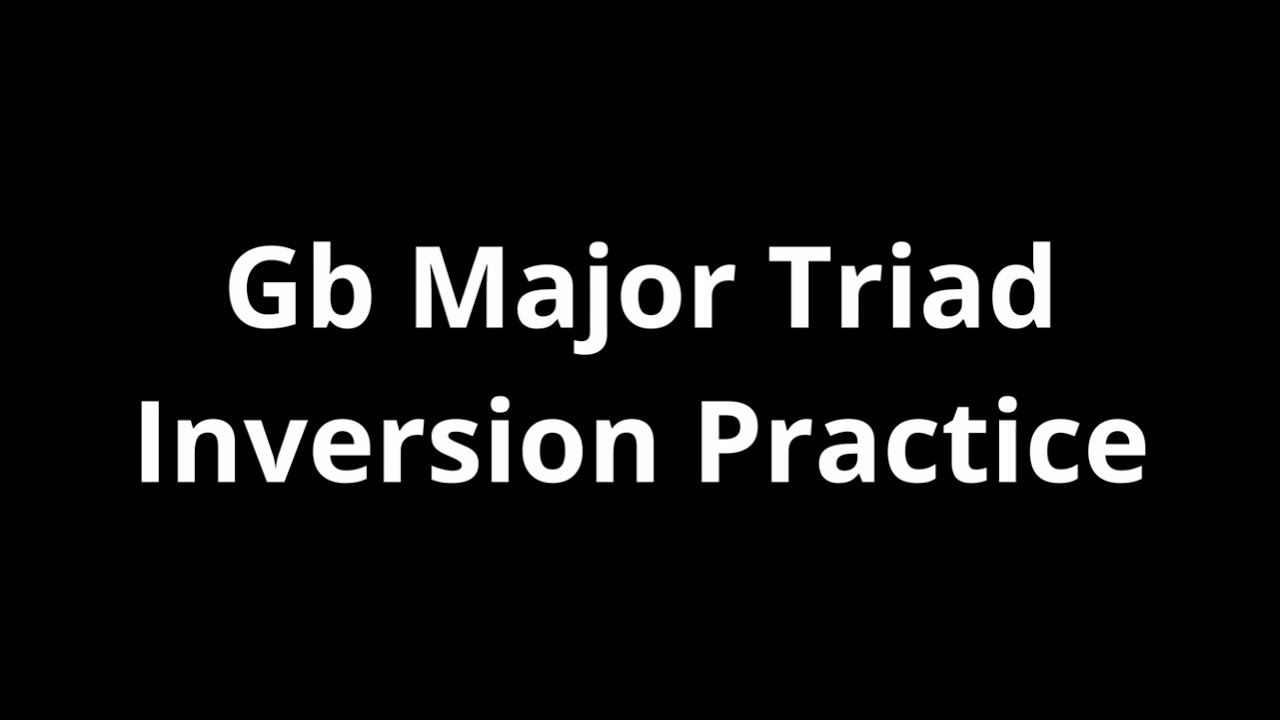 Gb Major Triad
Inversion Practice